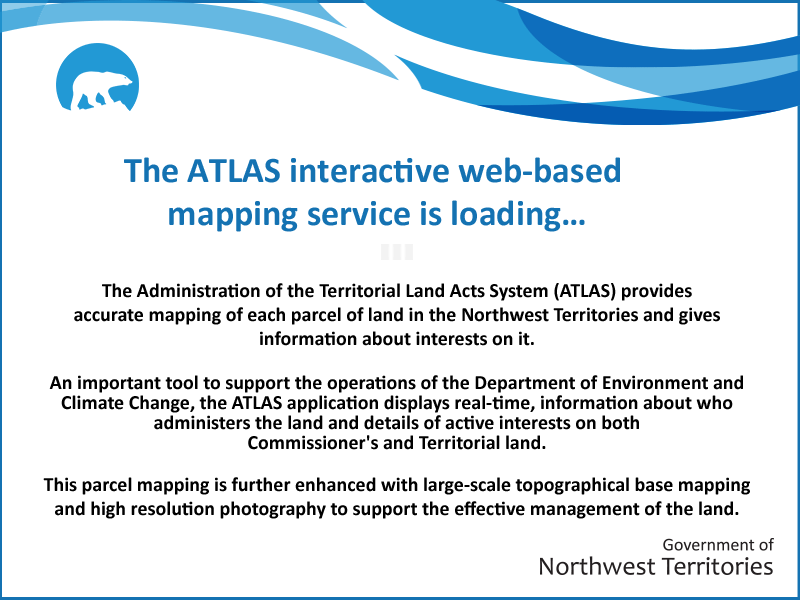 The ATLAS interactive web-based mapping service is loading…

The Administration of the Territorial Land Acts System (ATLAS) provides accurate mapping of each parcel of land in the Northwest Territories and gives information about interests on it.

An important tool to support the operations of the Department of Environment and Climate Change, the ATLAS application displays real-time, information about who administers the land and details of active interests on both Commissioner's and Territorial land.

This parcel mapping is further enhanced with large-scale topographical base mapping and high resolution photography to support the effective management of the land.

Government of
Northwest Territories